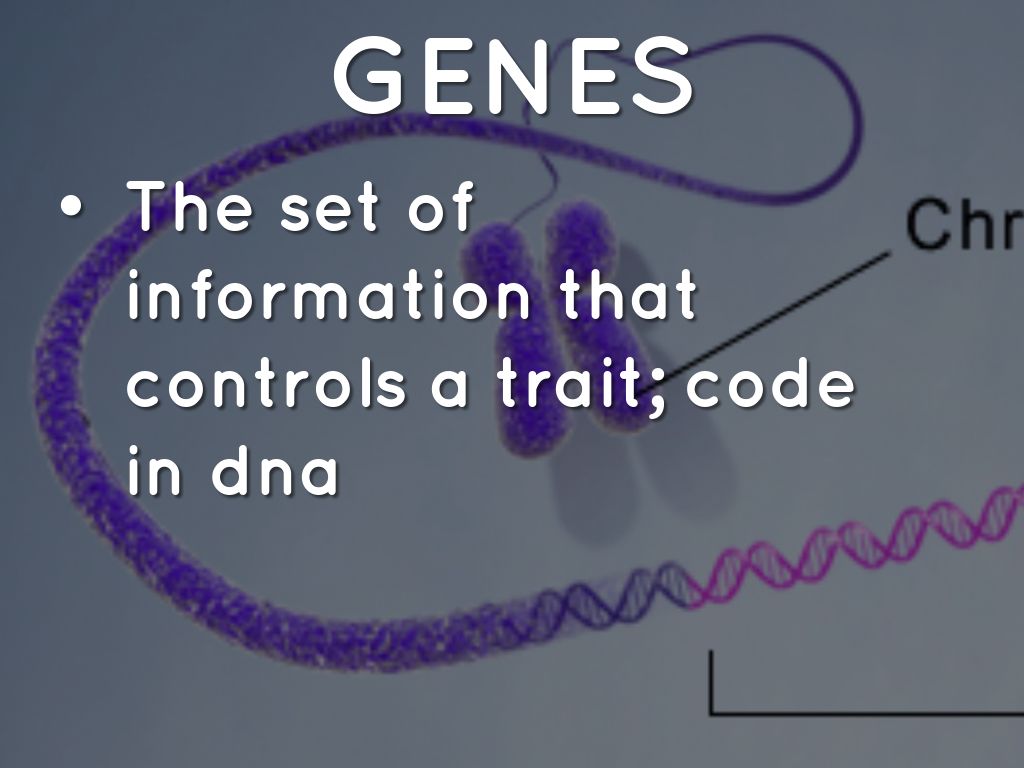 GENES

• The set of information that controls a trait; code in dna

Chr